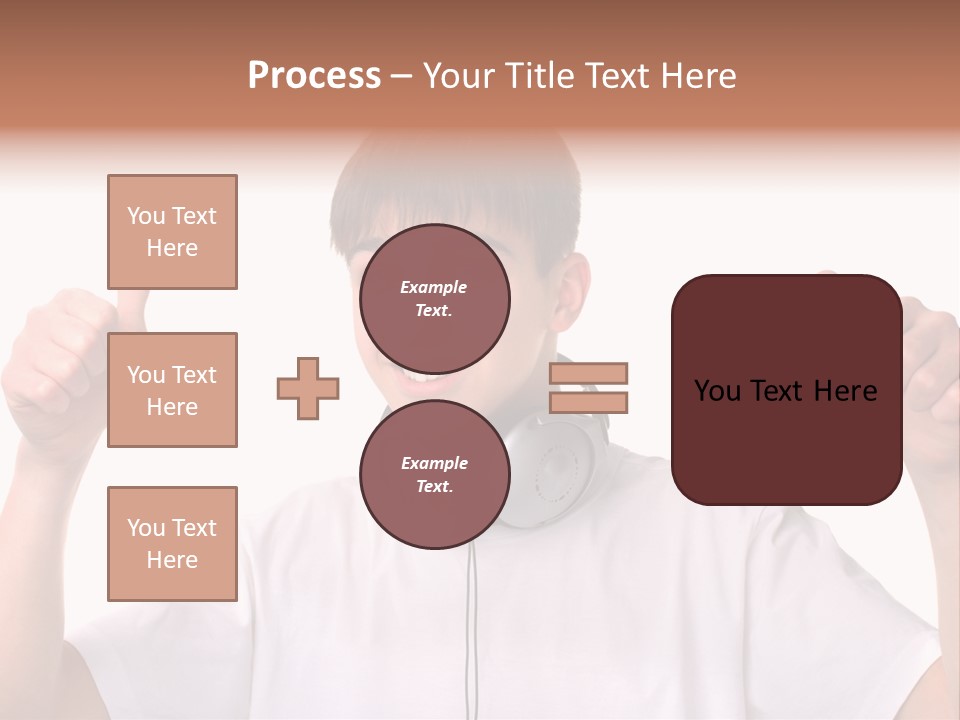 Process – Your Title Text Here

You Text Here

You Text Here

You Text Here

Example Text.

Example Text.

You Text Here